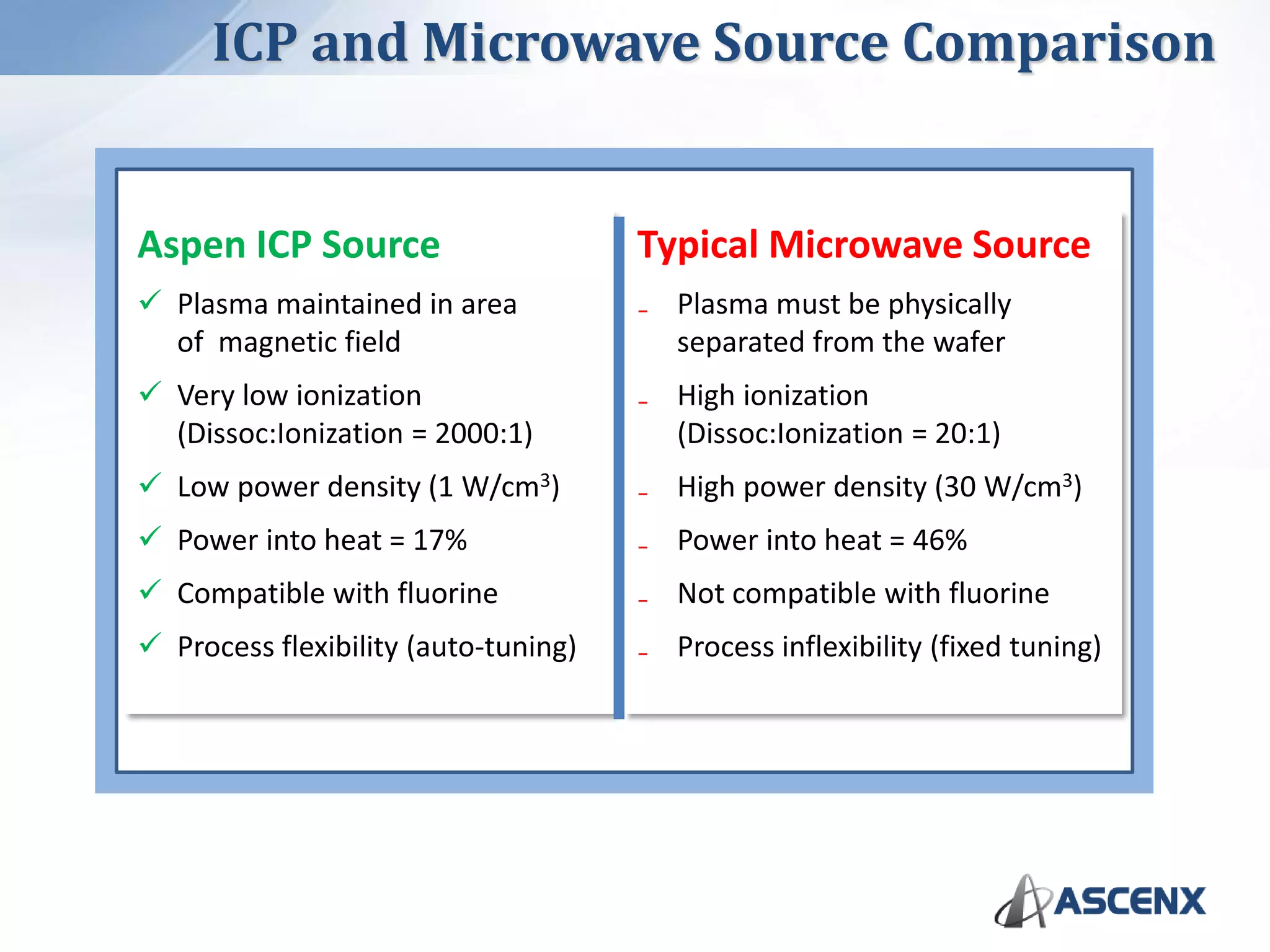 ICP and Microwave Source Comparison

Aspen ICP Source

✓ Plasma maintained in area of magnetic field

✓ Very low ionization (Dissoc:Ionization = 2000:1)

✓ Low power density (1 W/cm$^3$)

✓ Power into heat = 17%

✓ Compatible with fluorine

✓ Process flexibility (auto-tuning)

Typical Microwave Source

- Plasma must be physically separated from the wafer

- High ionization (Dissoc:Ionization = 20:1)

- High power density (30 W/cm$^3$)

- Power into heat = 46%

- Not compatible with fluorine

- Process inflexibility (fixed tuning)

ASCENX